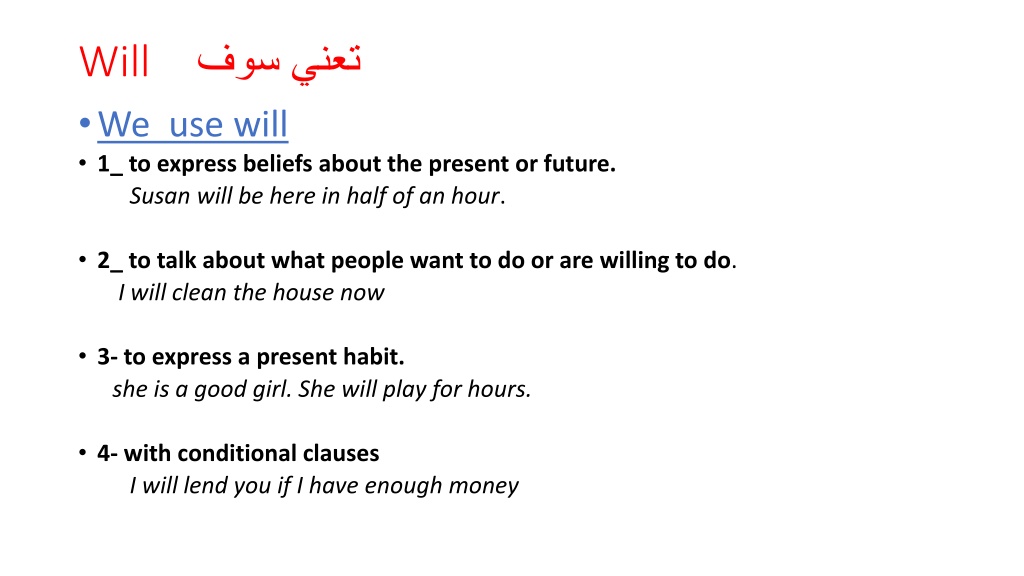 Will تعني سوف

• We use will

• 1_ to express beliefs about the present or future.
Susan will be here in half of an hour.

• 2_ to talk about what people want to do or are willing to do.
I will clean the house now

• 3- to express a present habit.
she is a good girl. She will play for hours.

• 4- with conditional clauses
I will lend you if I have enough money